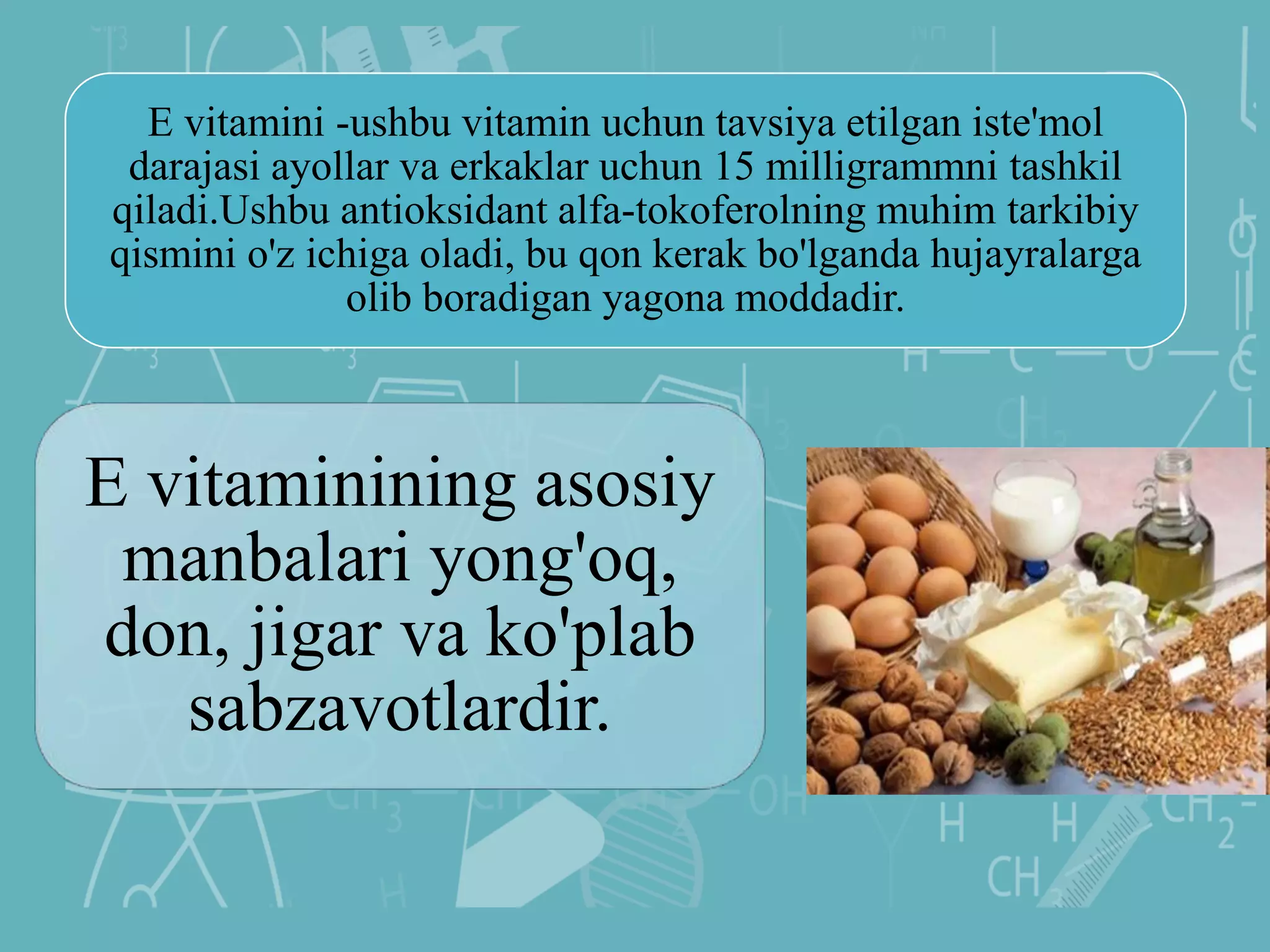 E vitamini -ushbu vitamin uchun tavsiya etilgan iste'mol darajasi ayollar va erkaklar uchun 15 milligrammni tashkil qiladi.Ushbu antioksidant alfa-tokoferolning muhim tarkibiy qismini o'z ichiga oladi, bu qon kerak bo'lganda hujayralarga olib boradigan yagona moddadir.

E vitaminining asosiy manbalari yong'oq, don, jigar va ko'plab sabzavotlardir.